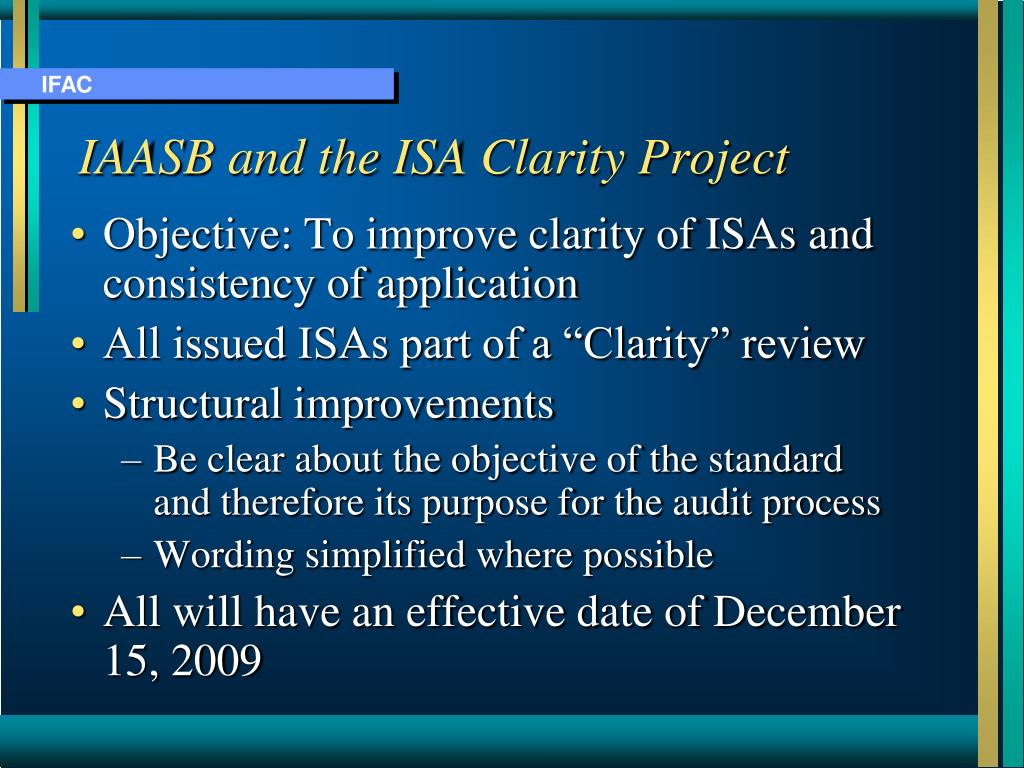 IFAC

IAASB and the ISA Clarity Project

• Objective: To improve clarity of ISAs and consistency of application
• All issued ISAs part of a “Clarity” review
• Structural improvements
– Be clear about the objective of the standard and therefore its purpose for the audit process
– Wording simplified where possible
• All will have an effective date of December 15, 2009